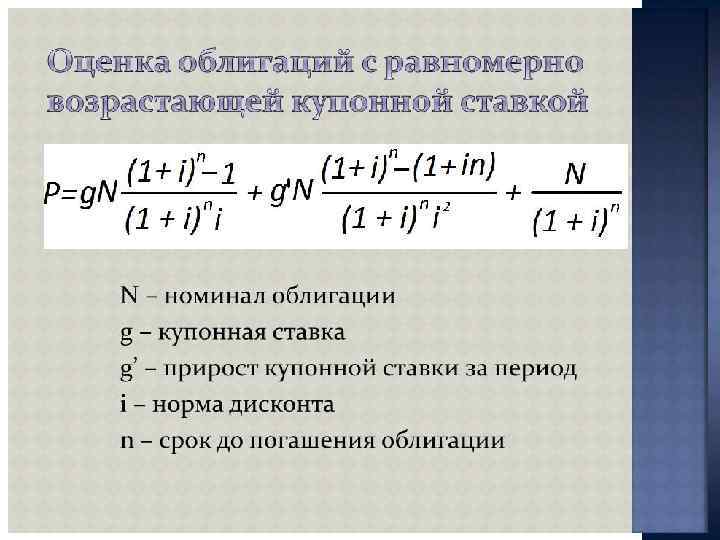 Оценка облигаций с равномерно возрастающей купонной ставкой

$P=gN\frac{(1+i)^n-1}{(1+i)^n i}+g'N\frac{(1+i)^n-(1+in)}{(1+i)^n i^2}+\frac{N}{(1+i)^n}$

N – номинал облигации
g – купонная ставка
g' – прирост купонной ставки за период
i – норма дисконта
n – срок до погашения облигации